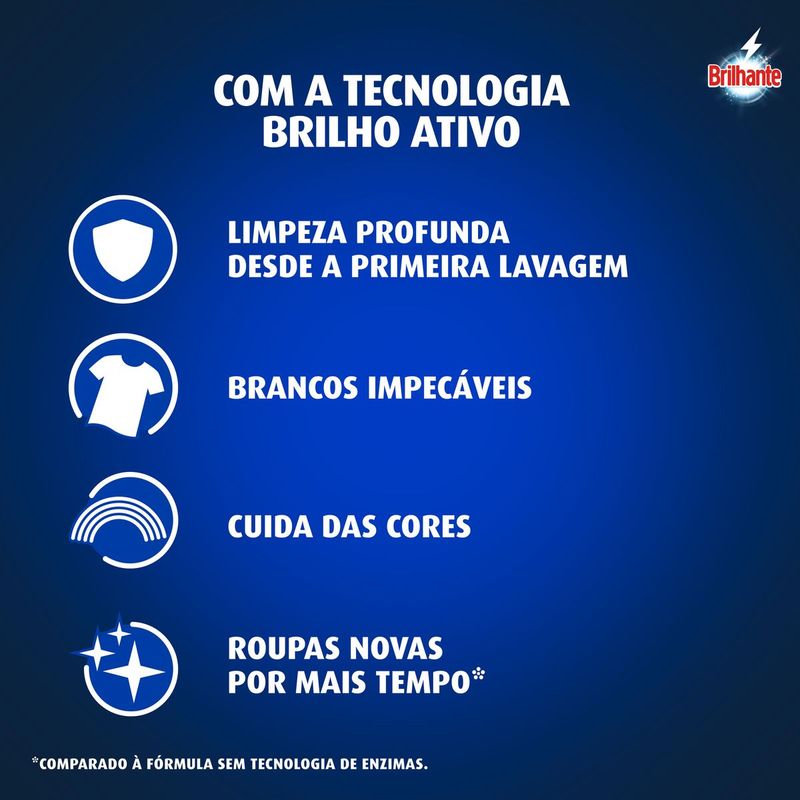 Brilhante

COM A TECNOLOGIA BRILHO ATIVO

LIMPEZA PROFUNDA DESDE A PRIMEIRA LAVAGEM

BRANCOS IMPECÁVEIS

CUIDA DAS CORES

ROUPAS NOVAS POR MAIS TEMPO*

*COMPARADO À FÓRMULA SEM TECNOLOGIA DE ENZIMAS.